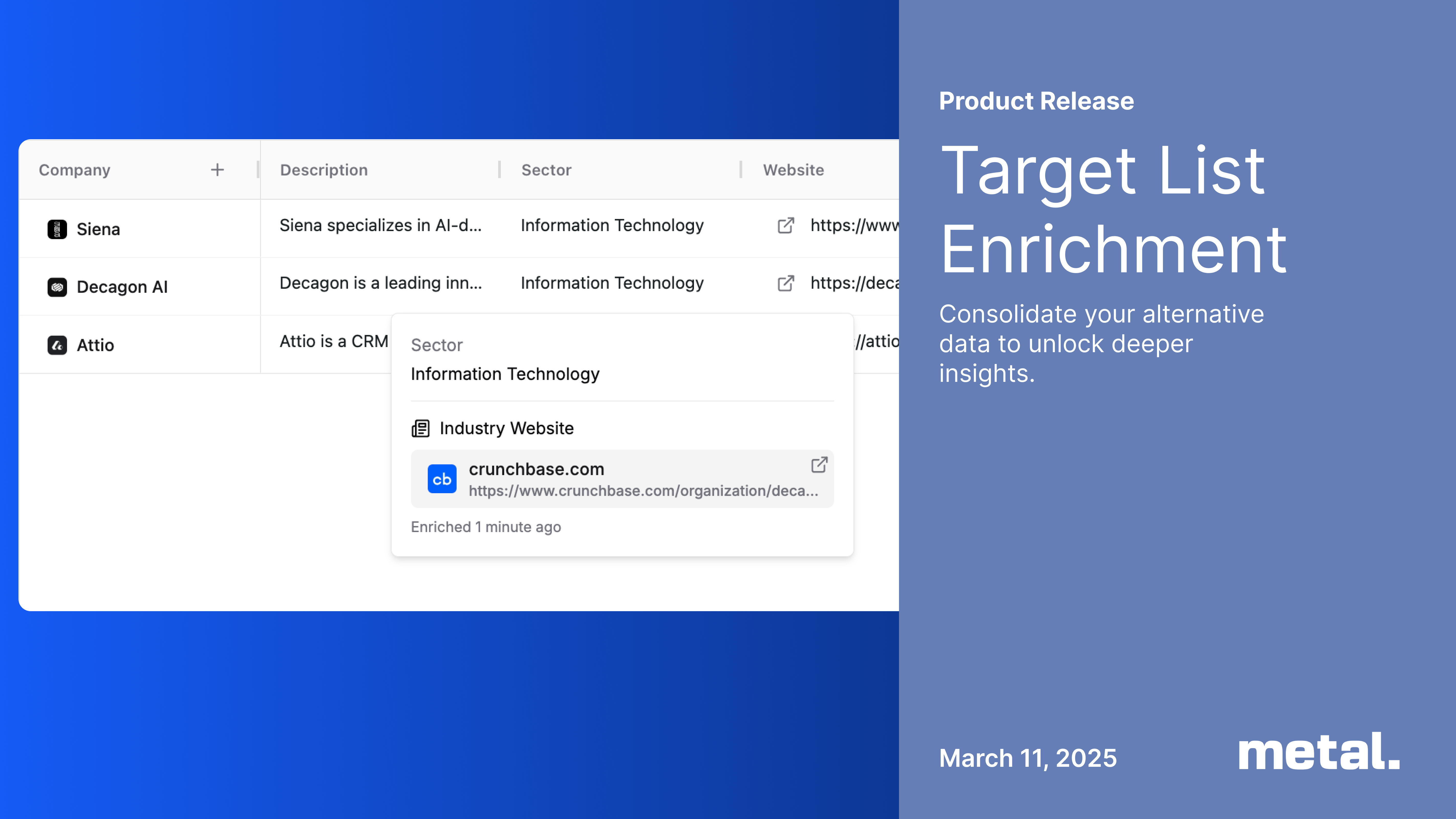 | Company + | Description | Sector | Website |
|---|---|---|---|
| Siena | Siena specializes in AI-d... | Information Technology | https://www |
| Decagon AI | Decagon is a leading inn... | Information Technology | https://deca |
| Attio | Attio is a CRM | | //attio |

Sector
Information Technology

Industry Website

cb crunchbase.com
https://www.crunchbase.com/organization/deca...

Enriched 1 minute ago

Product Release

Target List Enrichment

Consolidate your alternative data to unlock deeper insights.

March 11, 2025

metal.